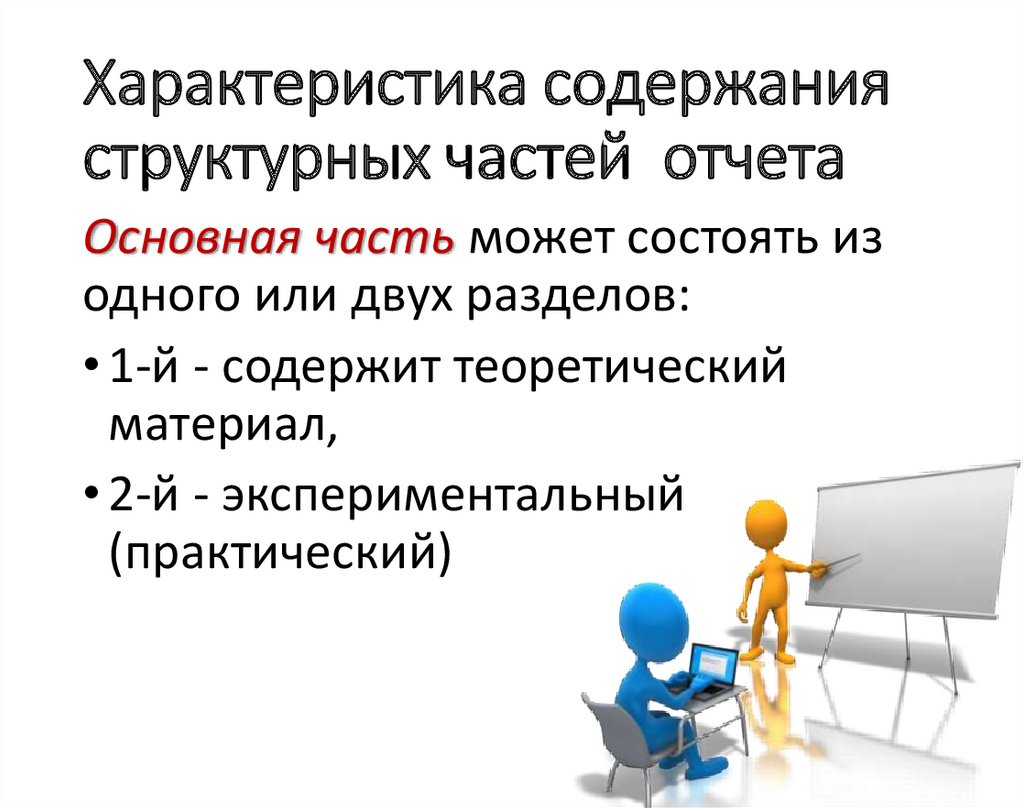 Характеристика содержания структурных частей отчета

Основная часть может состоять из одного или двух разделов:

• 1-й - содержит теоретический материал,

• 2-й - экспериментальный (практический)